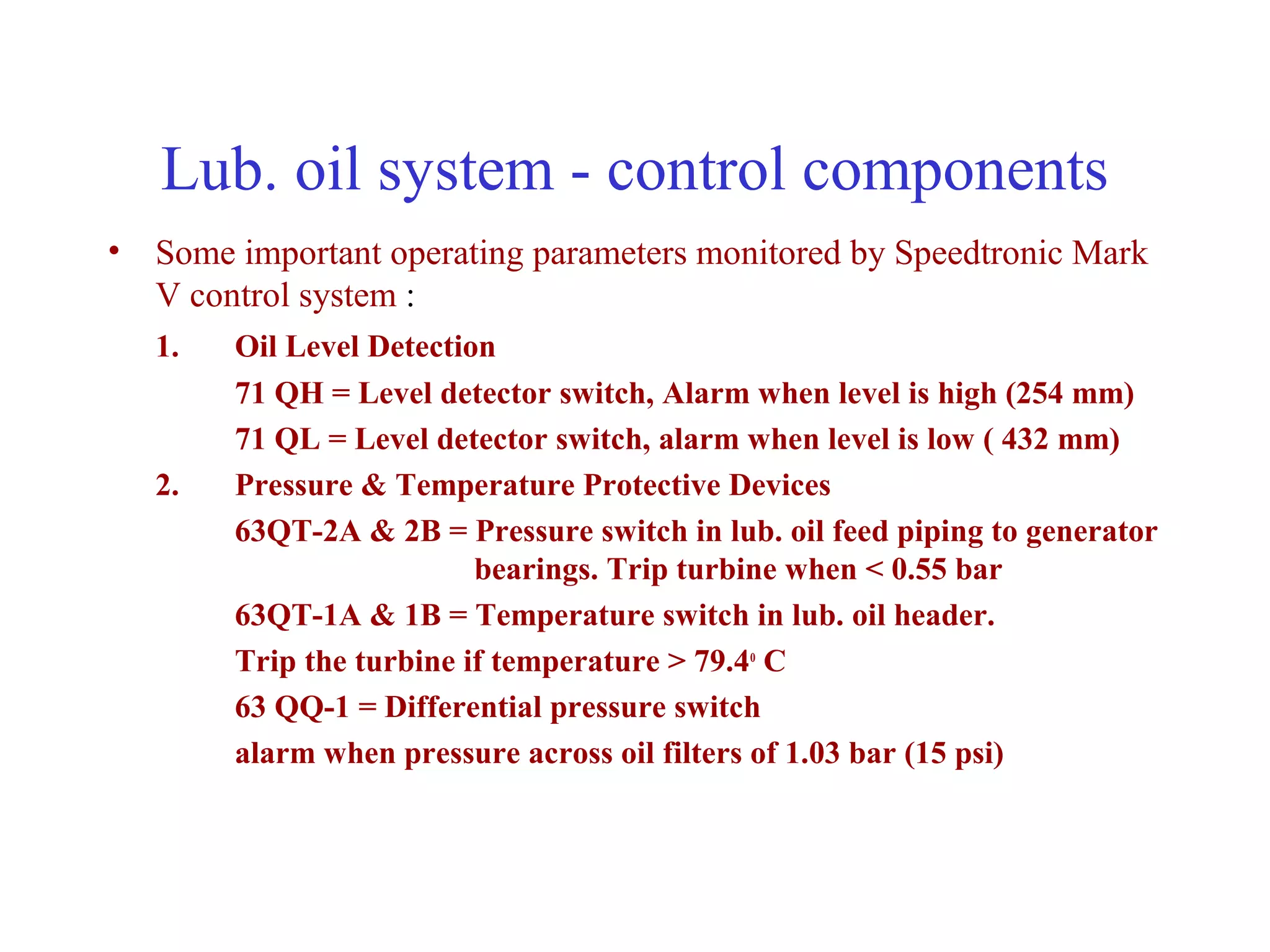 Lub. oil system - control components

• Some important operating parameters monitored by Speedtronic Mark V control system :

1. Oil Level Detection

71 QH = Level detector switch, Alarm when level is high (254 mm)

71 QL = Level detector switch, alarm when level is low ( 432 mm)

2. Pressure & Temperature Protective Devices

63QT-2A & 2B = Pressure switch in lub. oil feed piping to generator bearings. Trip turbine when < 0.55 bar

63QT-1A & 1B = Temperature switch in lub. oil header.

Trip the turbine if temperature > 79.4$^0$ C

63 QQ-1 = Differential pressure switch

alarm when pressure across oil filters of 1.03 bar (15 psi)